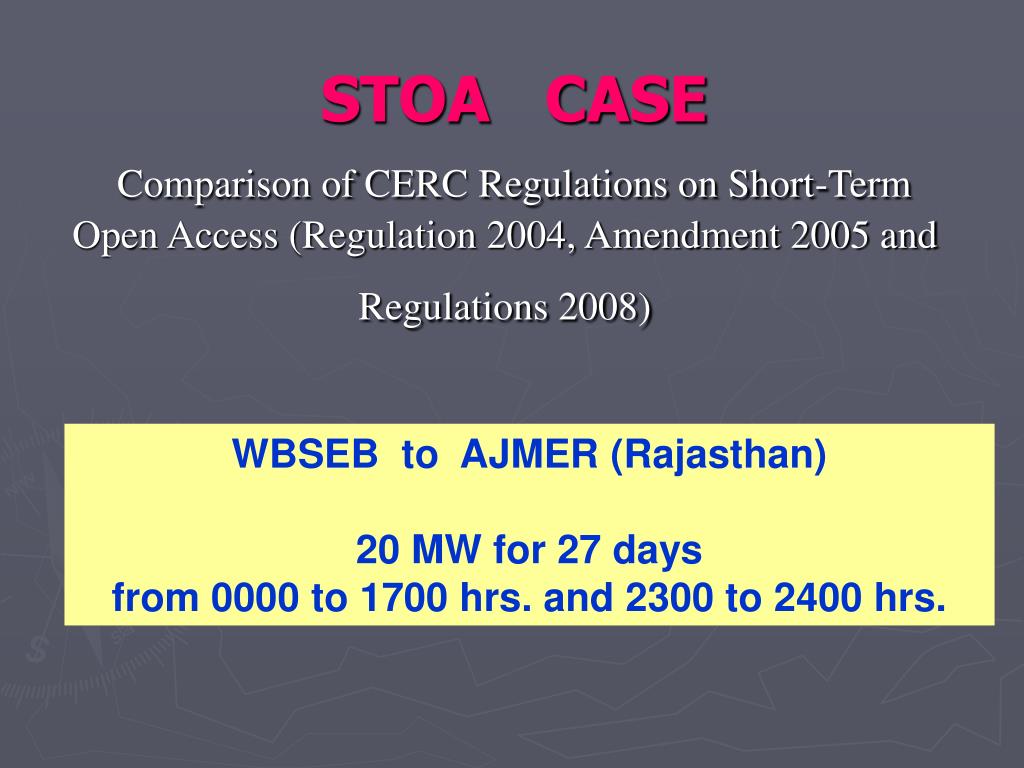 STOA CASE

Comparison of CERC Regulations on Short-Term Open Access (Regulation 2004, Amendment 2005 and

Regulations 2008)

WBSEB to AJMER (Rajasthan)

20 MW for 27 days
from 0000 to 1700 hrs. and 2300 to 2400 hrs.